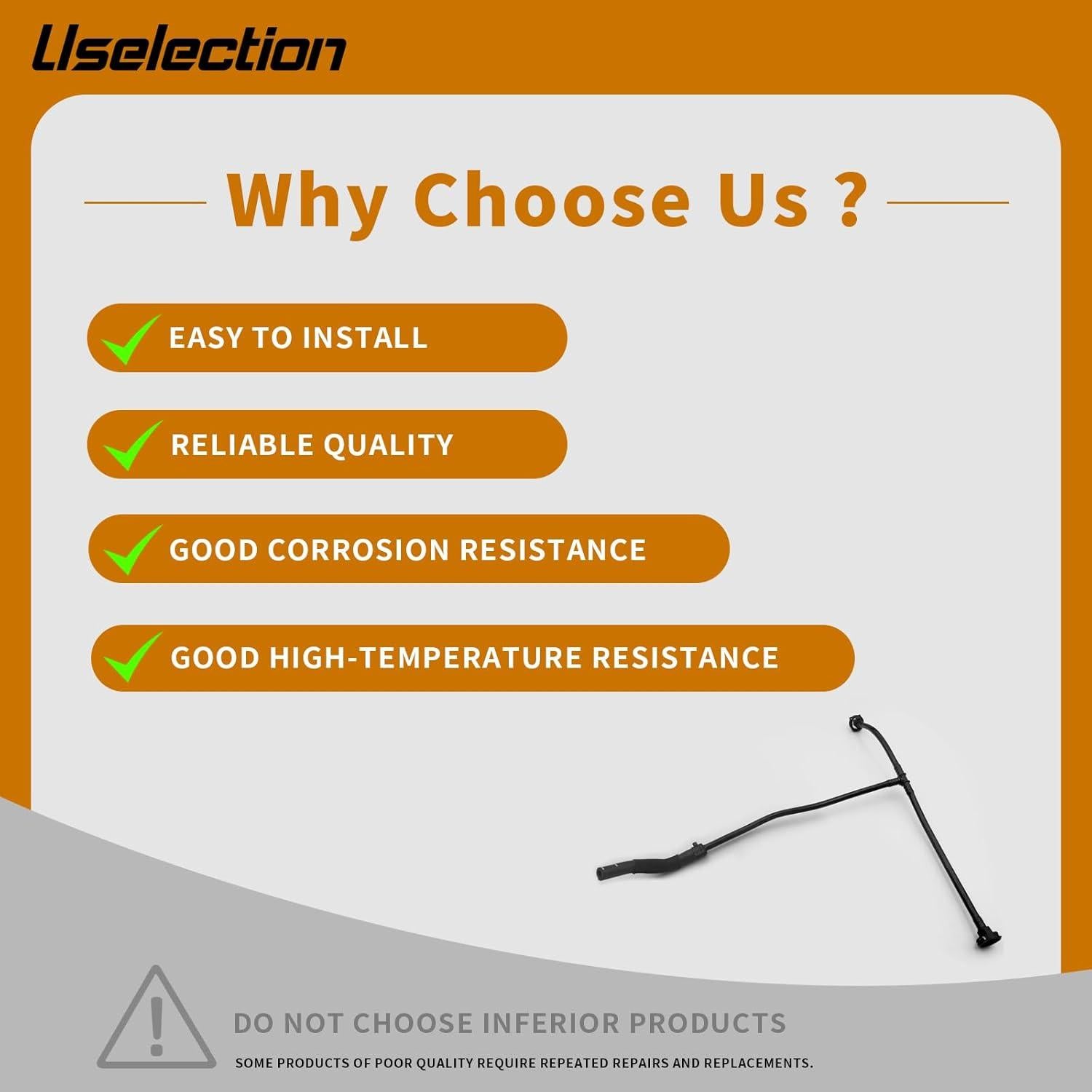 Uselection

Why Choose Us ?

EASY TO INSTALL

RELIABLE QUALITY

GOOD CORROSION RESISTANCE

GOOD HIGH-TEMPERATURE RESISTANCE

DO NOT CHOOSE INFERIOR PRODUCTS

SOME PRODUCTS OF POOR QUALITY REQUIRE REPEATED REPAIRS AND REPLACEMENTS.